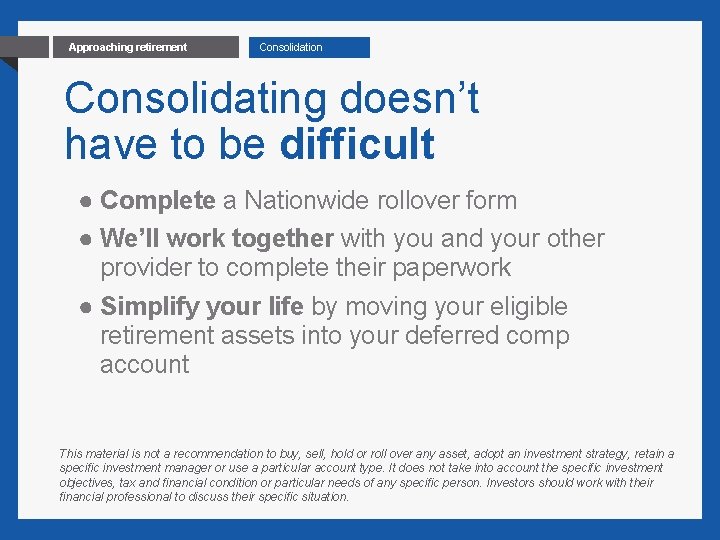 Approaching retirement

Consolidation

Consolidating doesn’t have to be difficult

● Complete a Nationwide rollover form

● We’ll work together with you and your other provider to complete their paperwork

● Simplify your life by moving your eligible retirement assets into your deferred comp account

This material is not a recommendation to buy, sell, hold or roll over any asset, adopt an investment strategy, retain a specific investment manager or use a particular account type. It does not take into account the specific investment objectives, tax and financial condition or particular needs of any specific person. Investors should work with their financial professional to discuss their specific situation.